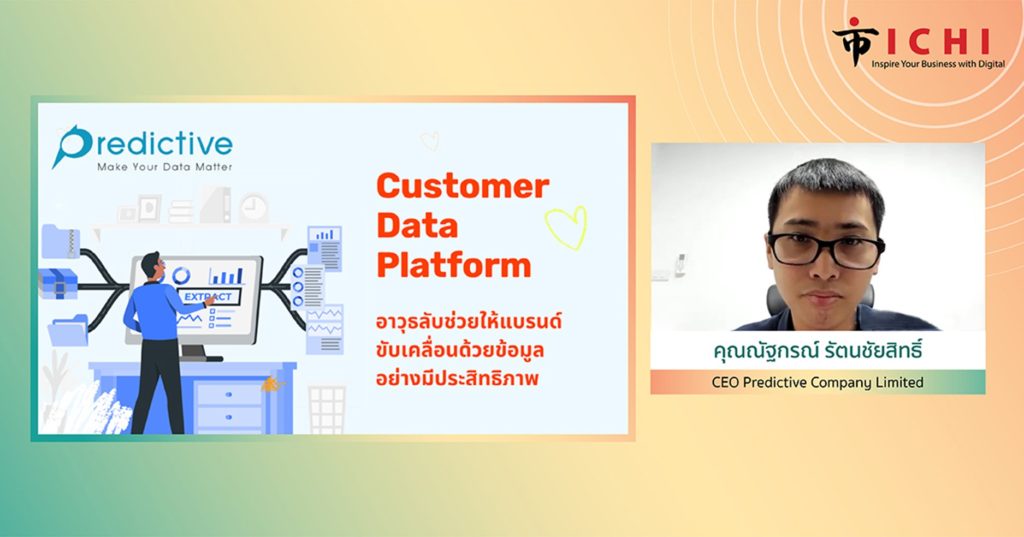 ICHI
Inspire Your Business with Digital

Predictive
Make Your Data Matter

EXTRACT

Customer Data Platform

อาวุธลับช่วยให้แบรนด์ขับเคลื่อนด้วยข้อมูลอย่างมีประสิทธิภาพ

คุณณัฐกรณ์ รัตนชัยสิทธิ์
CEO Predictive Company Limited